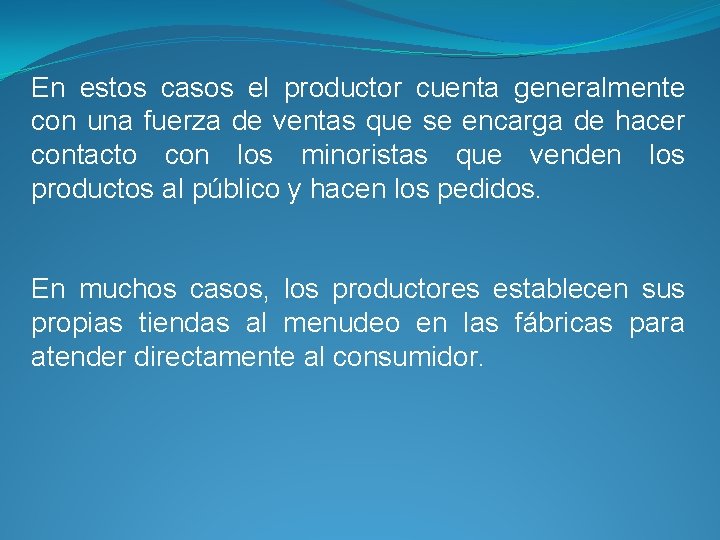 En estos casos el productor cuenta generalmente con una fuerza de ventas que se encarga de hacer contacto con los minoristas que venden los productos al público y hacen los pedidos.

En muchos casos, los productores establecen sus propias tiendas al menudeo en las fábricas para atender directamente al consumidor.